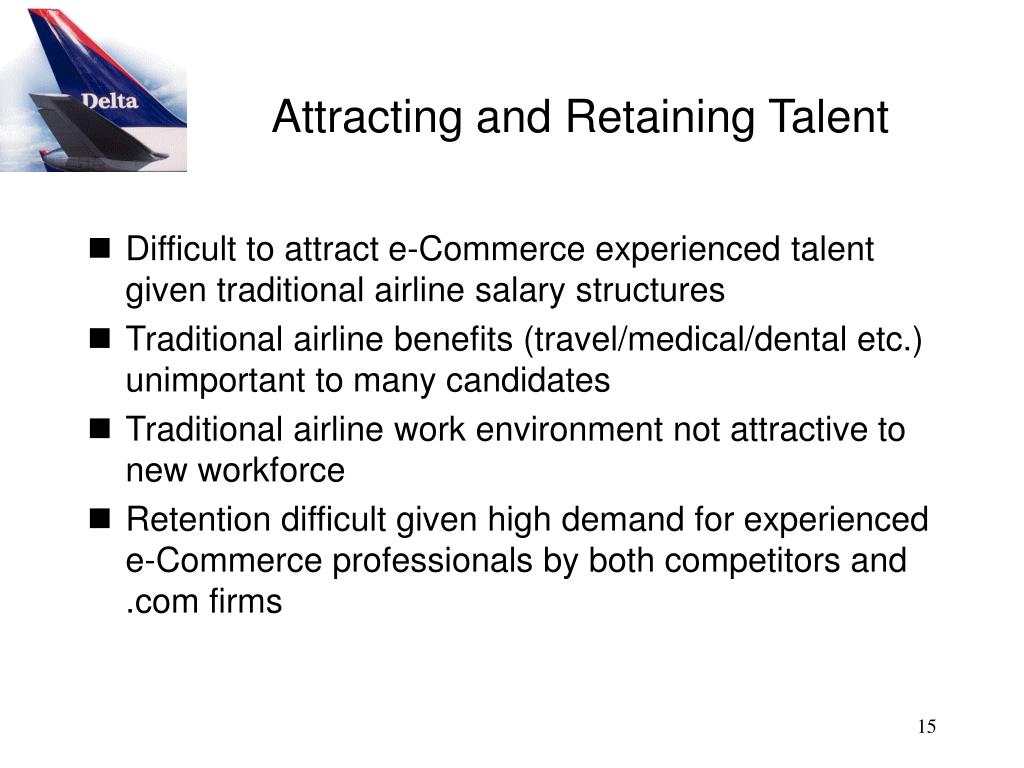 Delta

Attracting and Retaining Talent

- Difficult to attract e-Commerce experienced talent given traditional airline salary structures
- Traditional airline benefits (travel/medical/dental etc.) unimportant to many candidates
- Traditional airline work environment not attractive to new workforce
- Retention difficult given high demand for experienced e-Commerce professionals by both competitors and .com firms

15